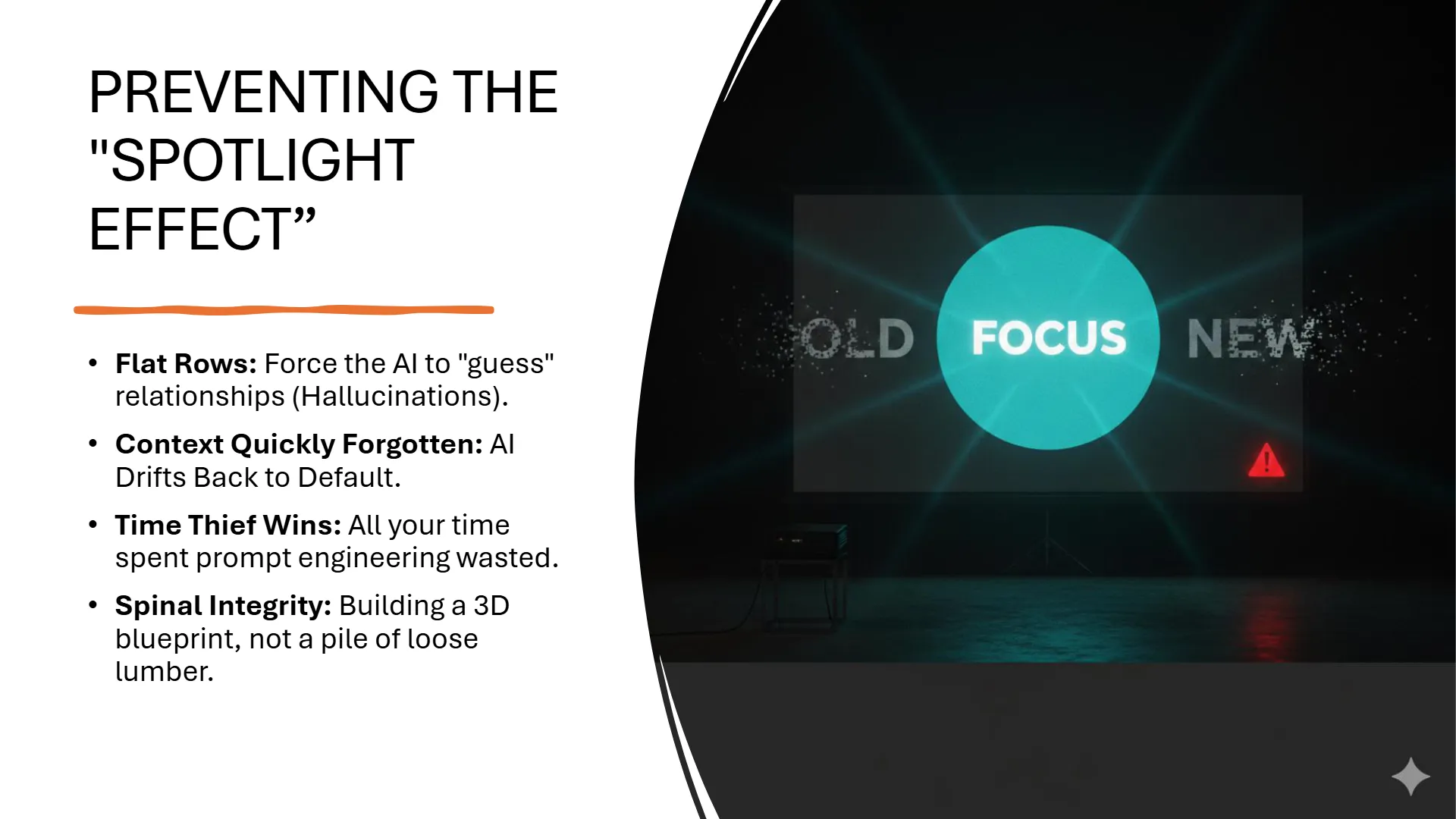 PREVENTING THE "SPOTLIGHT EFFECT"

• Flat Rows: Force the AI to "guess" relationships (Hallucinations).
• Context Quickly Forgotten: AI Drifts Back to Default.
• Time Thief Wins: All your time spent prompt engineering wasted.
• Spinal Integrity: Building a 3D blueprint, not a pile of loose lumber.

OLD
FOCUS
NEW